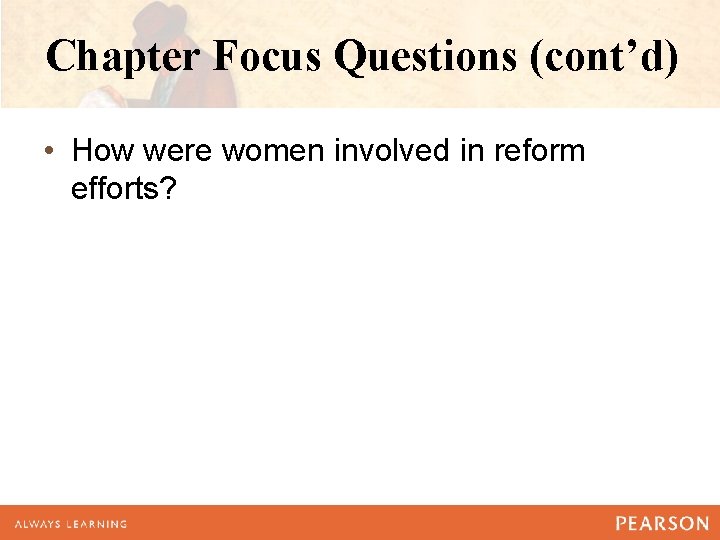 Chapter Focus Questions (cont’d)

• How were women involved in reform efforts?

ALWAYS LEARNING

PEARSON